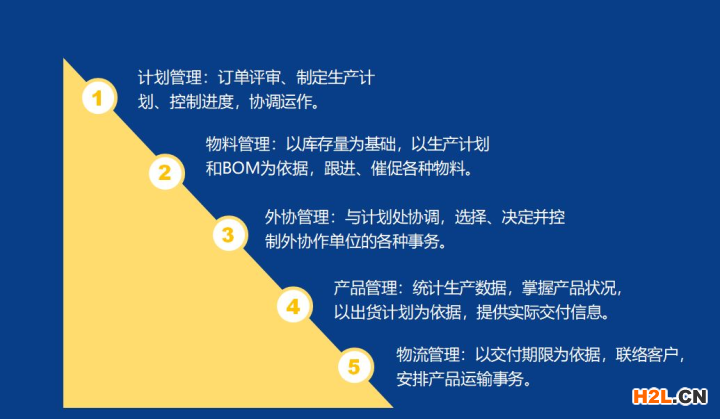 1
计划管理：订单评审、制定生产计划、控制进度，协调运作。

2
物料管理：以库存量为基础，以生产计划和BOM为依据，跟进、催促各种物料。

3
外协管理：与计划处协调，选择、决定并控制外协作单位的各种事务。

4
产品管理：统计生产数据，掌握产品状况，以出货计划为依据，提供实际交付信息。

5
物流管理：以交付期限为依据，联络客户，安排产品运输事务。

H2L.CN